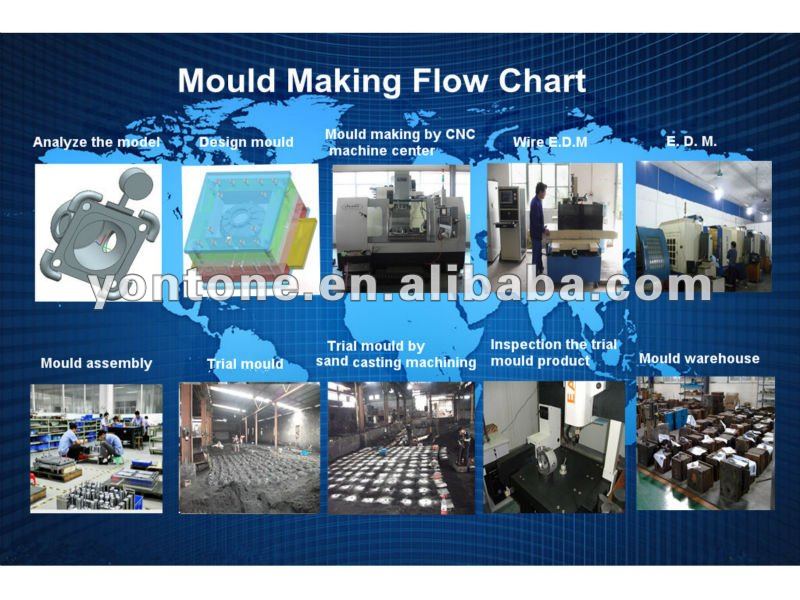 Mould Making Flow Chart

Analyze the model

Design mould

Mould making by CNC machine center

Wire E.D.M

E. D. M.

yontone.en.alibaba.com

Mould assembly

Trial mould

Trial mould by sand casting machining

Inspection the trial mould product

Mould warehouse